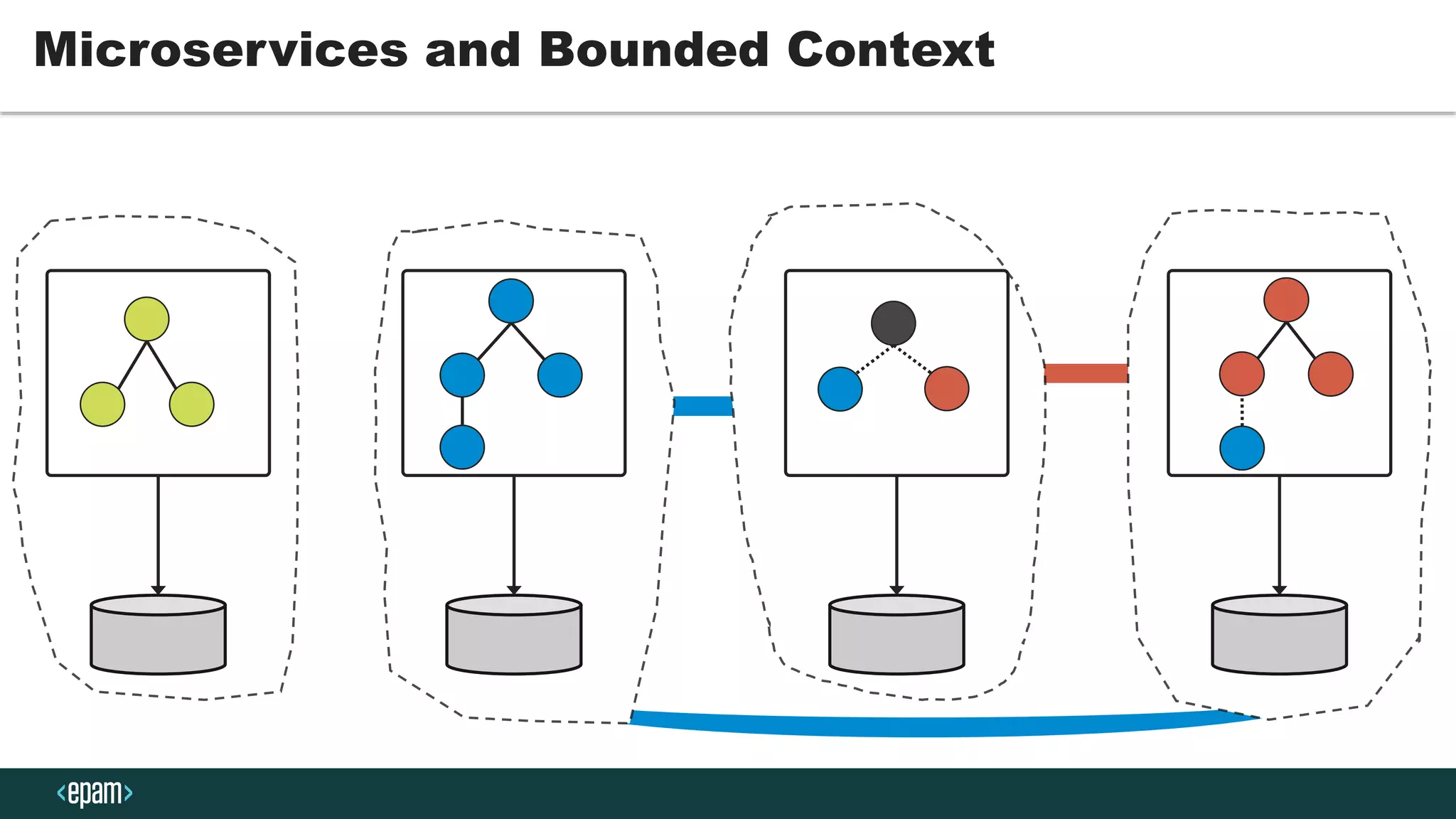 Microservices and Bounded Context

<epam>